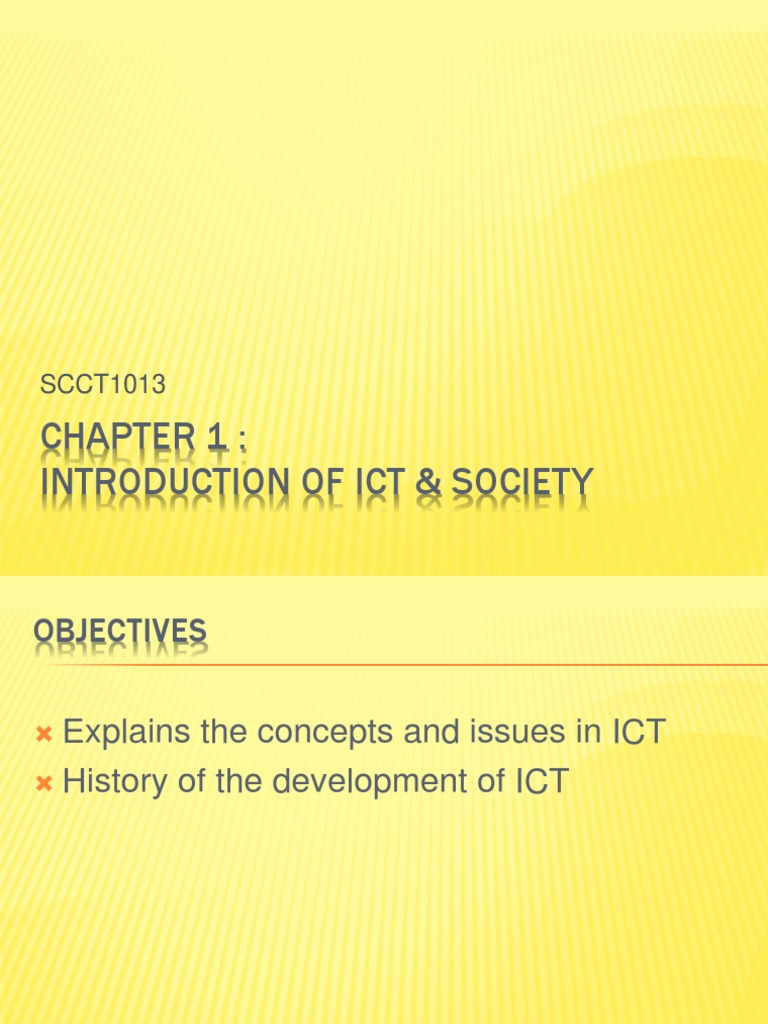 SCCT1013

CHAPTER 1 :
INTRODUCTION OF ICT & SOCIETY

OBJECTIVES

Explains the concepts and issues in ICT
History of the development of ICT